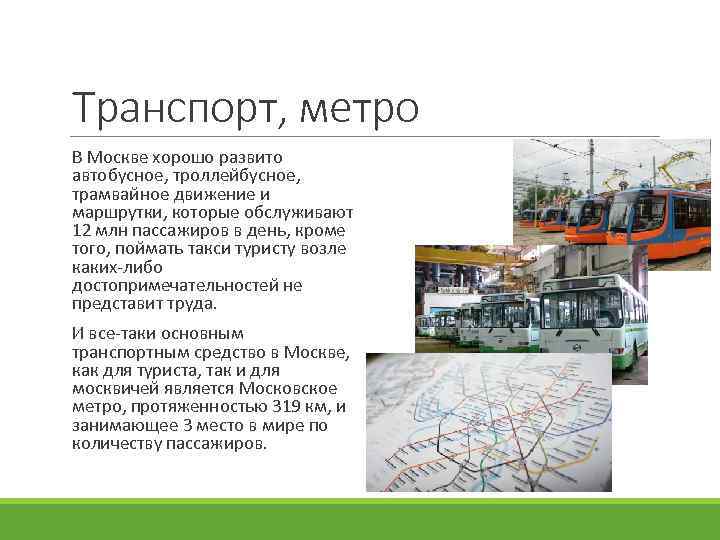 Транспорт, метро

В Москве хорошо развито автобусное, троллейбусное, трамвайное движение и маршрутки, которые обслуживают 12 млн пассажиров в день, кроме того, поймать такси туристу возле каких-либо достопримечательностей не представит труда.

И все-таки основным транспортным средство в Москве, как для туриста, так и для москвичей является Московское метро, протяженностью 319 км, и занимающее 3 место в мире по количеству пассажиров.